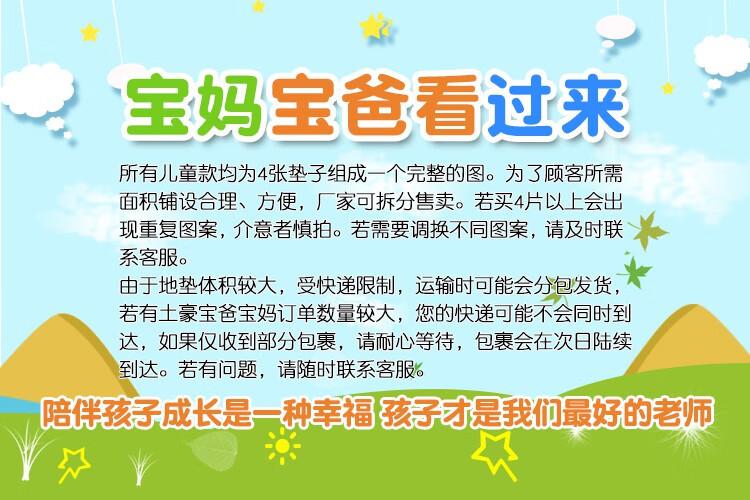 宝妈宝爸看过来

所有儿童款均为4张垫子组成一个完整的图。为了顾客所需面积铺设合理、方便，厂家可拆分售卖。若买4片以上会出现重复图案，介意者慎拍。若需要调换不同图案，请及时联系客服。

由于地垫体积较大，受快递限制，运输时可能会分包发货，若有土豪宝爸宝妈订单数量较大，您的快递可能不会同时到达，如果仅收到部分包裹，请耐心等待，包裹会在次日陆续到达。若有问题，请随时联系客服。

陪伴孩子成长是一种幸福 孩子才是我们最好的老师